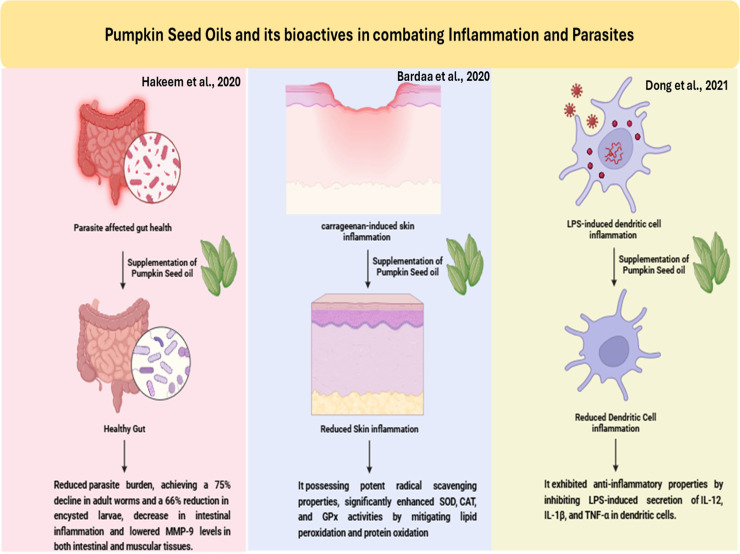 Pumpkin Seed Oils and its bioactives in combating Inflammation and Parasites

Hakeem et al., 2020

Parasite affected gut health

Supplementation of Pumpkin Seed oil

Healthy Gut

Reduced parasite burden, achieving a 75% decline in adult worms and a 66% reduction in encysted larvae, decrease in intestinal inflammation and lowered MMP-9 levels in both intestinal and muscular tissues.

Bardaa et al., 2020

carrageenan-induced skin inflammation

Supplementation of Pumpkin Seed oil

Reduced Skin inflammation

It possessing potent radical scavenging properties, significantly enhanced SOD, CAT, and GPx activities by mitigating lipid peroxidation and protein oxidation

Dong et al., 2021

LPS-induced dendritic cell inflammation

Supplementation of Pumpkin Seed oil

Reduced Dendritic Cell inflammation

It exhibited anti-inflammatory properties by inhibiting LPS-induced secretion of IL-12, IL-1β, and TNF-α in dendritic cells.